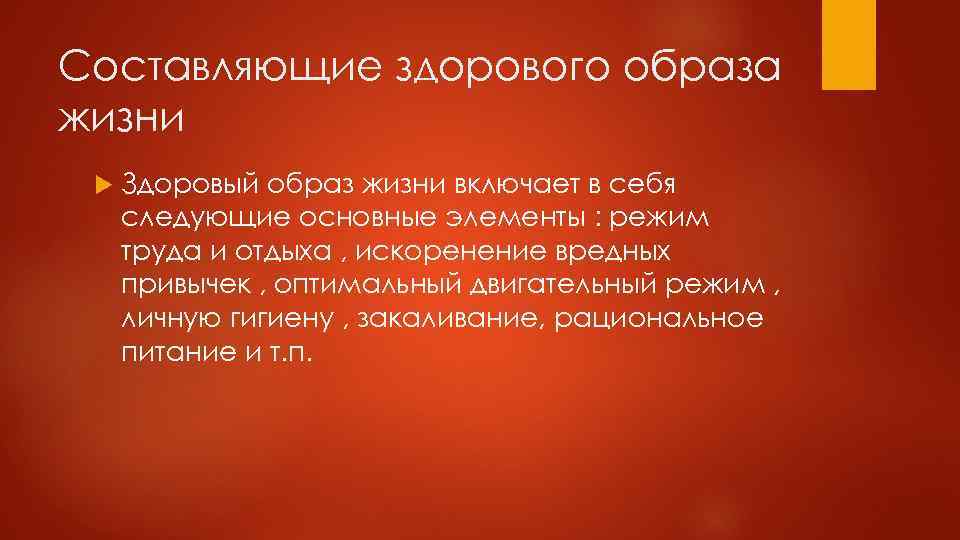 Составляющие здорового образа жизни

Здоровый образ жизни включает в себя следующие основные элементы : режим труда и отдыха , искоренение вредных привычек , оптимальный двигательный режим , личную гигиену , закаливание, рациональное питание и т.п.